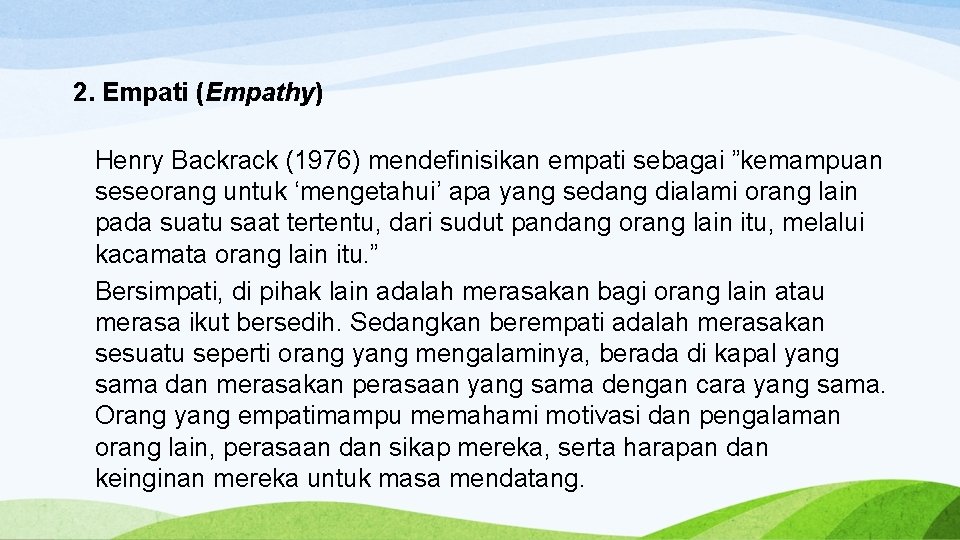 2. Empati (Empathy)

Henry Backrack (1976) mendefinisikan empati sebagai ”kemampuan seseorang untuk ‘mengetahui’ apa yang sedang dialami orang lain pada suatu saat tertentu, dari sudut pandang orang lain itu, melalui kacamata orang lain itu.”

Bersimpati, di pihak lain adalah merasakan bagi orang lain atau merasa ikut bersedih. Sedangkan berempati adalah merasakan sesuatu seperti orang yang mengalaminya, berada di kapal yang sama dan merasakan perasaan yang sama dengan cara yang sama. Orang yang empatimampu memahami motivasi dan pengalaman orang lain, perasaan dan sikap mereka, serta harapan dan keinginan mereka untuk masa mendatang.